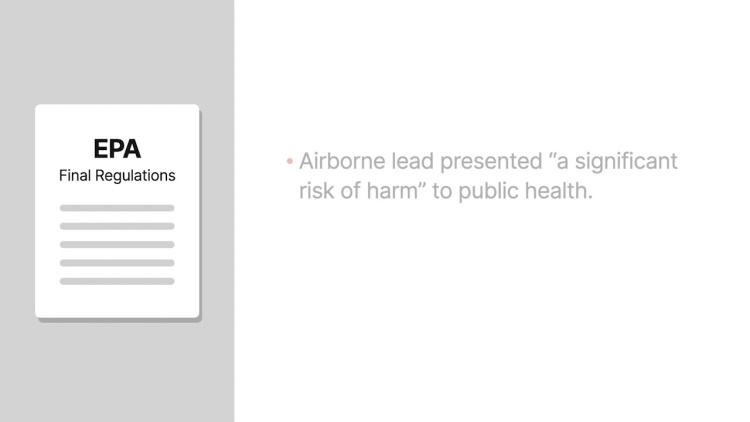 EPA
Final Regulations

• Airborne lead presented “a significant risk of harm” to public health.